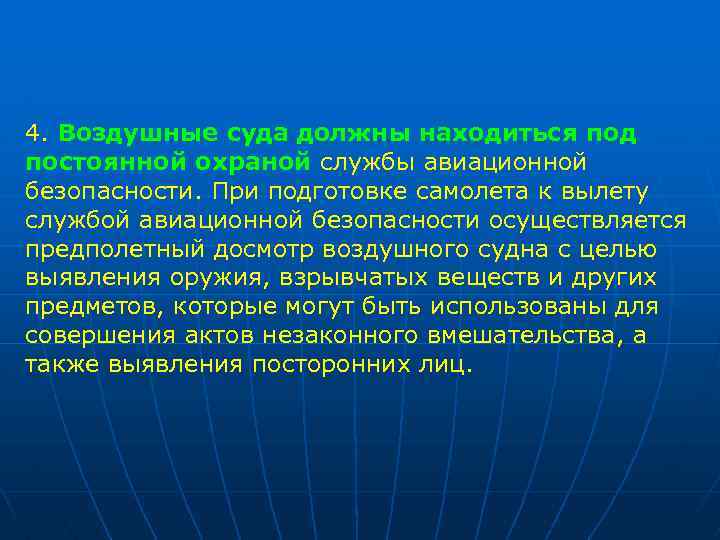 4. Воздушные суда должны находиться под постоянной охраной службы авиационной безопасности. При подготовке самолета к вылету службой авиационной безопасности осуществляется предполетный досмотр воздушного судна с целью выявления оружия, взрывчатых веществ и других предметов, которые могут быть использованы для совершения актов незаконного вмешательства, а также выявления посторонних лиц.